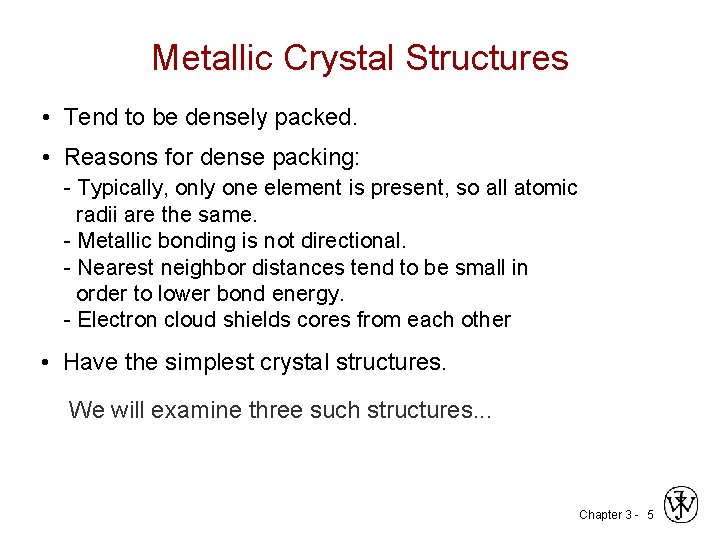 Metallic Crystal Structures

• Tend to be densely packed.

• Reasons for dense packing:
- Typically, only one element is present, so all atomic radii are the same.
- Metallic bonding is not directional.
- Nearest neighbor distances tend to be small in order to lower bond energy.
- Electron cloud shields cores from each other

• Have the simplest crystal structures.

We will examine three such structures...

Chapter 3 - 5